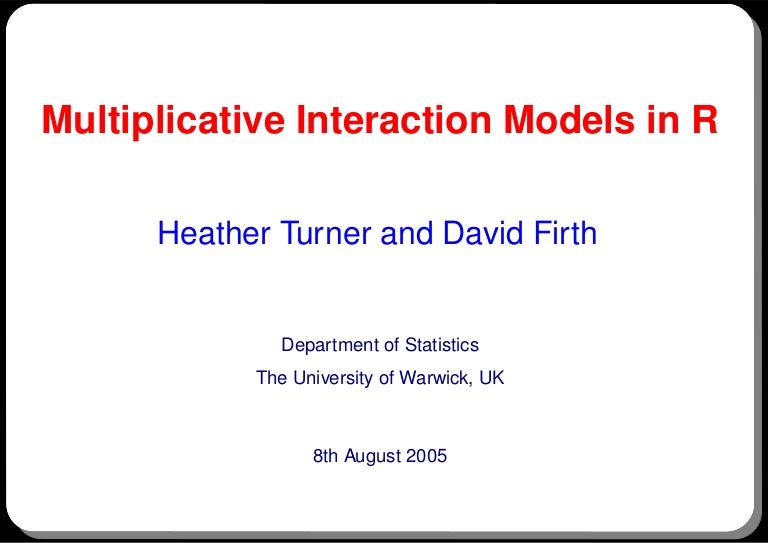 Multiplicative Interaction Models in R

Heather Turner and David Firth

Department of Statistics
The University of Warwick, UK

8th August 2005